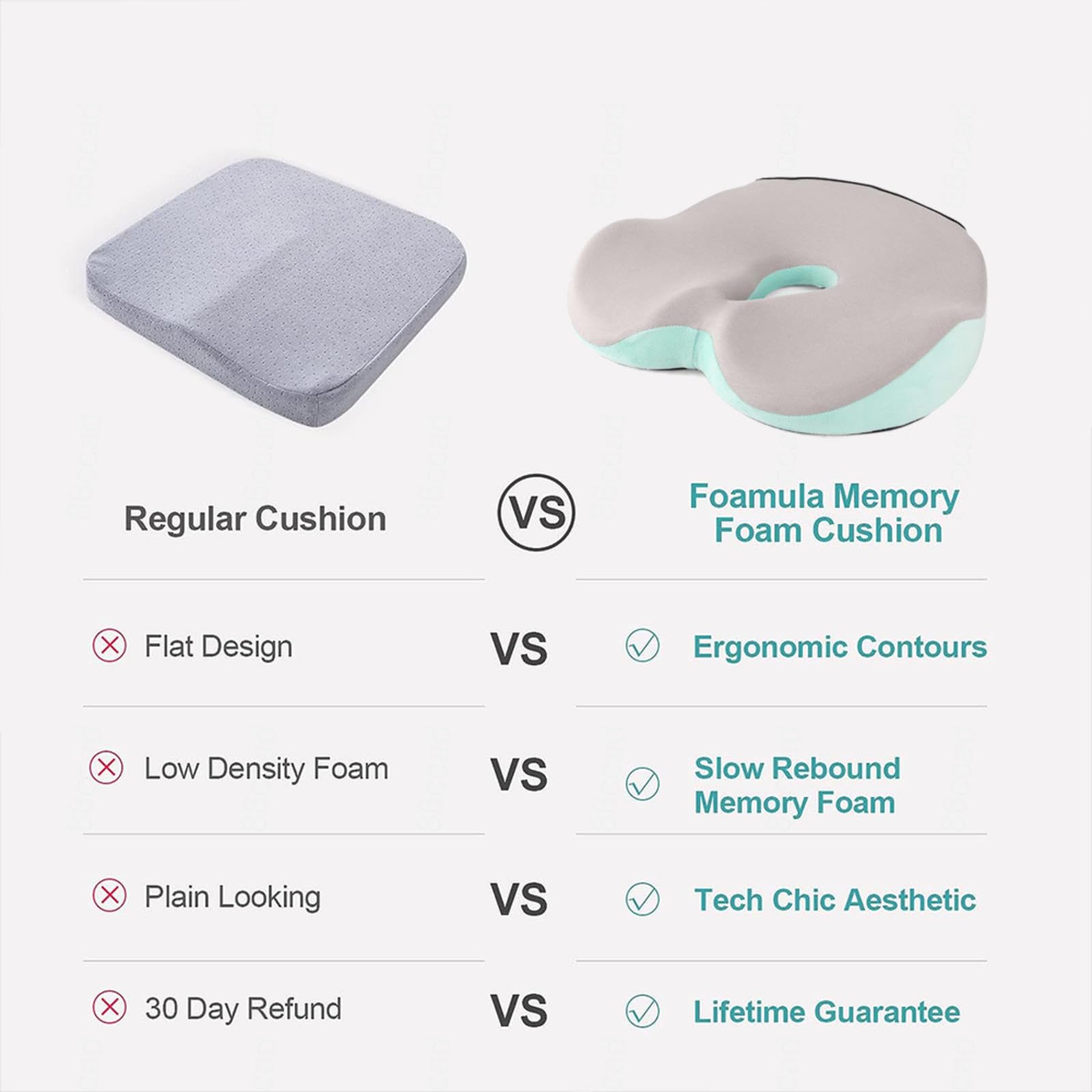 Regular Cushion

VS

Foamula Memory Foam Cushion

Flat Design VS Ergonomic Contours

Low Density Foam VS Slow Rebound Memory Foam

Plain Looking VS Tech Chic Aesthetic

30 Day Refund VS Lifetime Guarantee